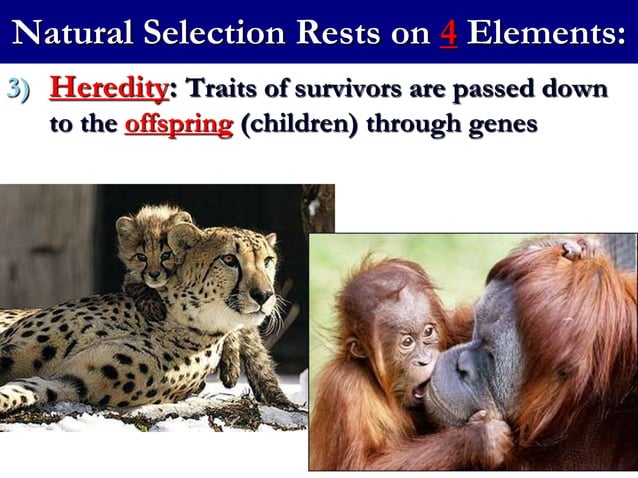 Natural Selection Rests on 4 Elements:

3) Heredity: Traits of survivors are passed down to the offspring (children) through genes